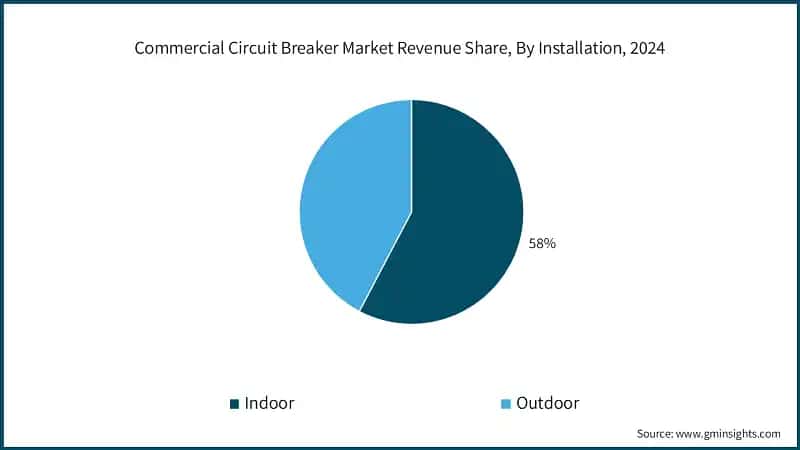 Commercial Circuit Breaker Market Revenue Share, By Installation, 2024

58%

Indoor

Outdoor

Source: www.gminsights.com